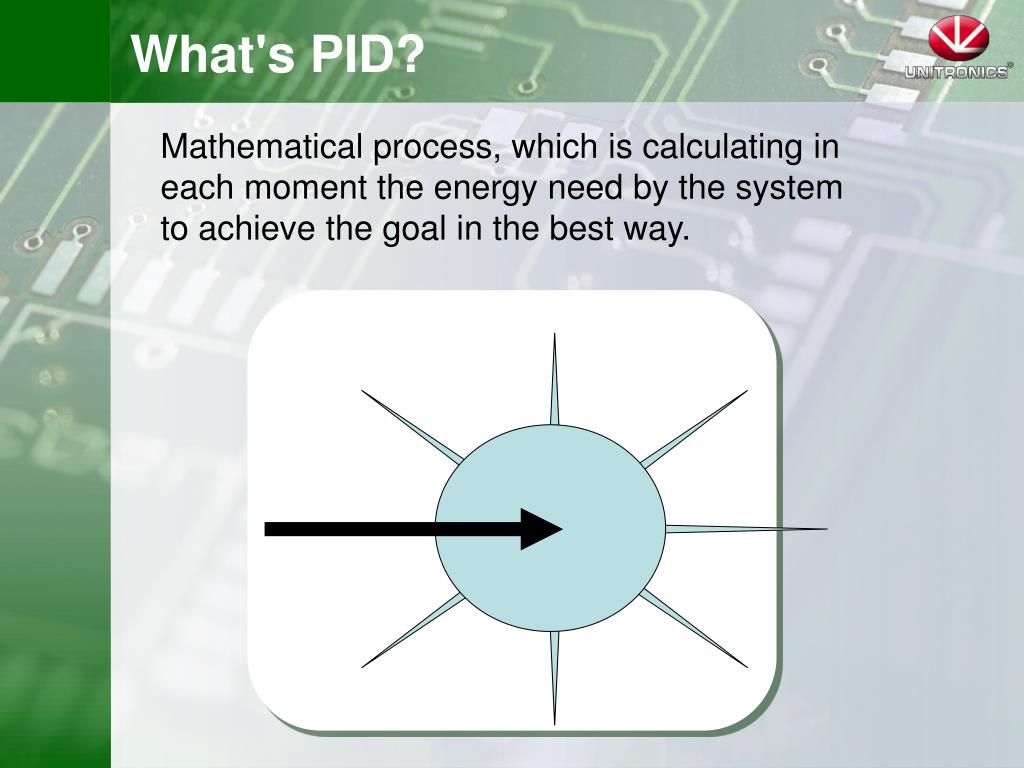 What's PID?

UNITRONICS®

Mathematical process, which is calculating in each moment the energy need by the system to achieve the goal in the best way.